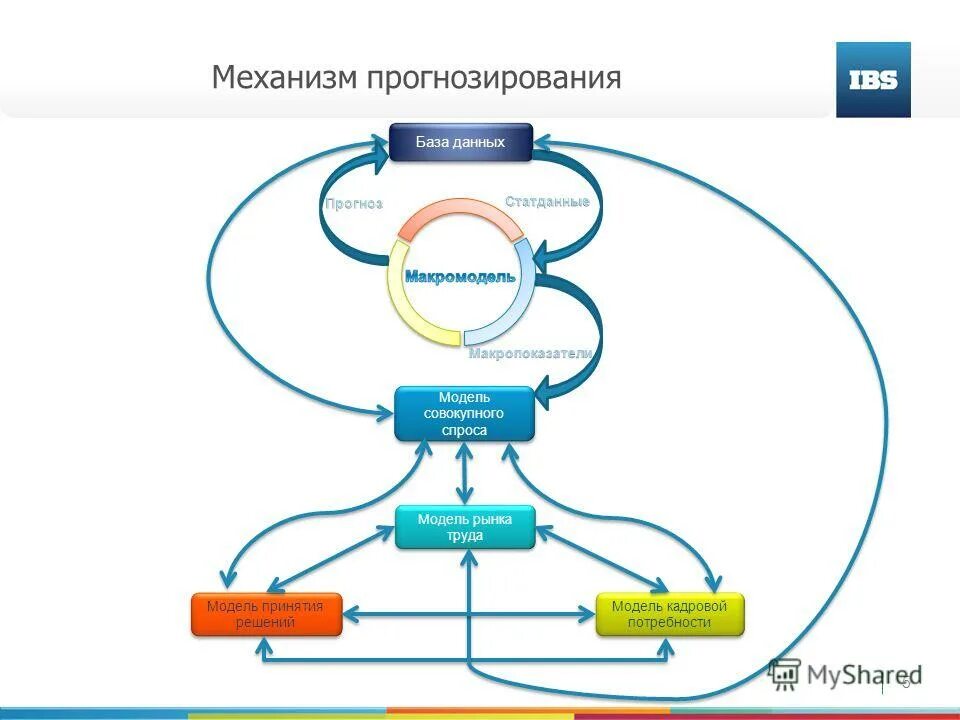 Механизм прогнозирования

IBS

База данных

Прогноз

Статданные

Макромодель

Макропоказатели

Модель совокупного спроса

Модель рынка труда

Модель принятия решений

Модель кадровой потребности

MyShared

5